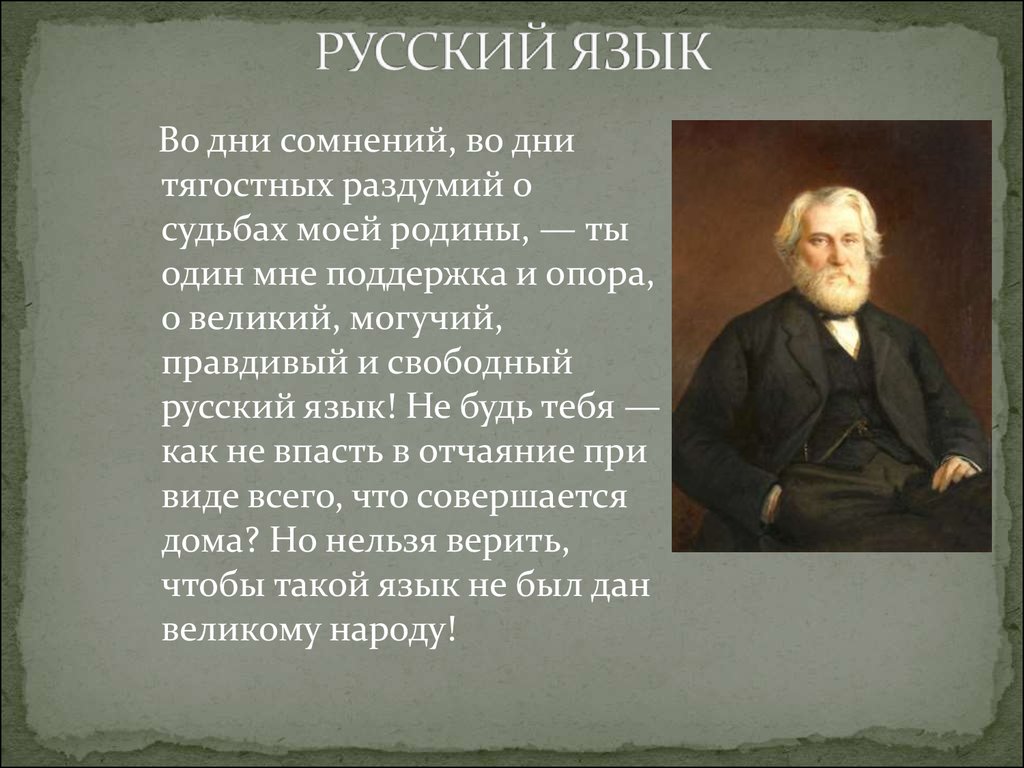 РУССКИЙ ЯЗЫК

Во дни сомнений, во дни тягостных раздумий о судьбах моей родины, — ты один мне поддержка и опора, о великий, могучий, правдивый и свободный русский язык! Не будь тебя — как не впасть в отчаяние при виде всего, что совершается дома? Но нельзя верить, чтобы такой язык не был дан великому народу!